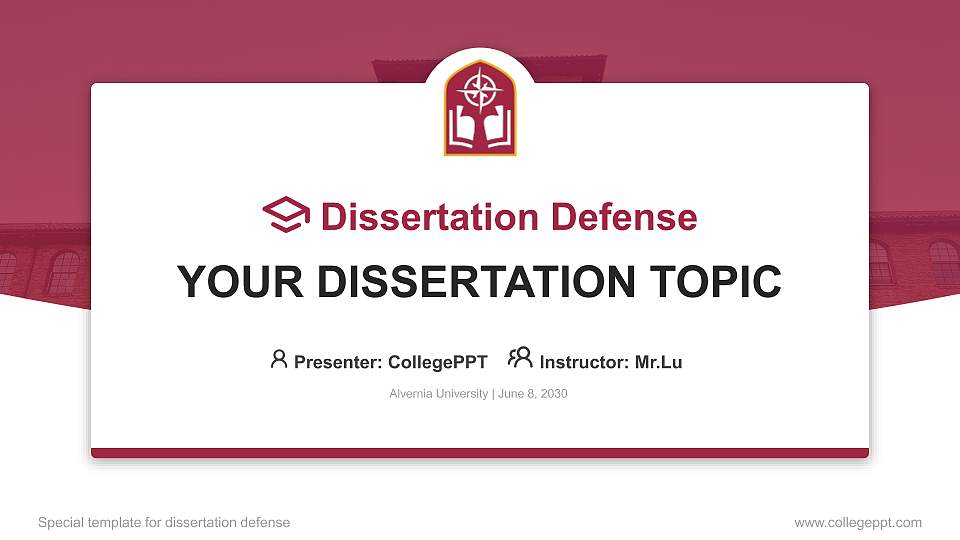 Dissertation Defense

YOUR DISSERTATION TOPIC

Presenter: CollegePPT Instructor: Mr.Lu

Alvernia University | June 8, 2030

Special template for dissertation defense

www.collegeppt.com